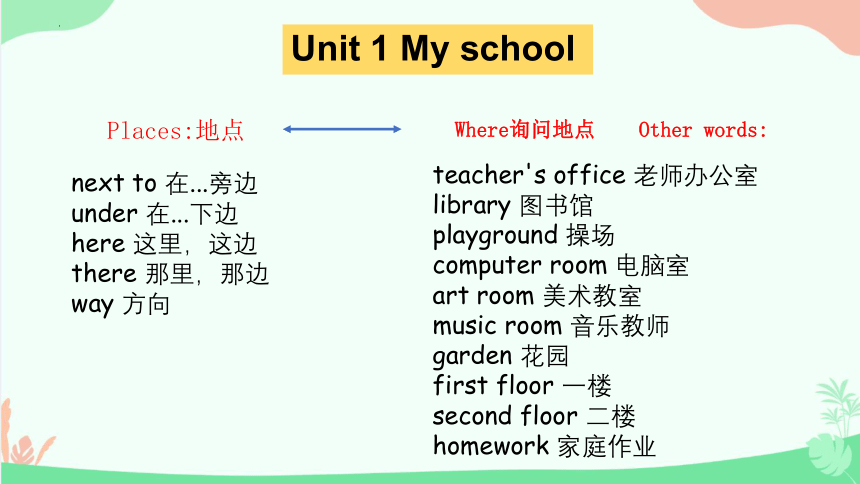 Unit 1 My school

Places:地点

Where询问地点 Other words:

next to 在...旁边
under 在...下边
here 这里，这边
there 那里，那边
way 方向

teacher's office 老师办公室
library 图书馆
playground 操场
computer room 电脑室
art room 美术教室
music room 音乐教师
garden 花园
first floor 一楼
second floor 二楼
homework 家庭作业